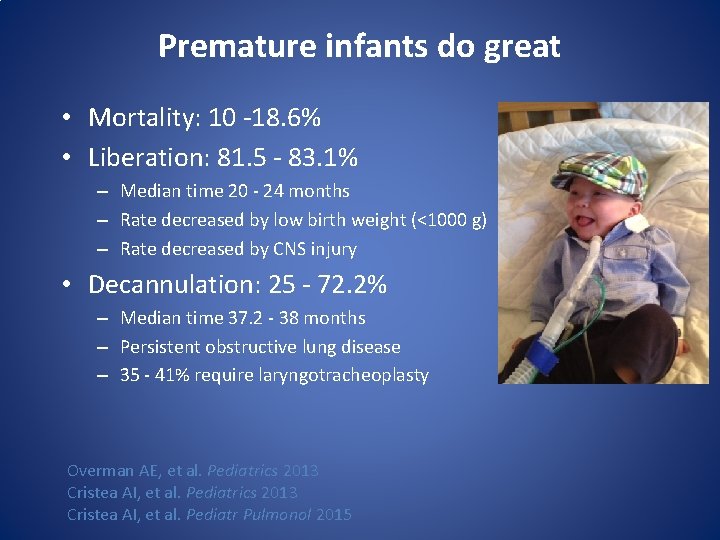 Premature infants do great

• Mortality: 10 -18.6%
• Liberation: 81.5 - 83.1%
  – Median time 20 - 24 months
  – Rate decreased by low birth weight (<1000 g)
  – Rate decreased by CNS injury
• Decannulation: 25 - 72.2%
  – Median time 37.2 - 38 months
  – Persistent obstructive lung disease
  – 35 - 41% require laryngotracheoplasty

Overman AE, et al. Pediatrics 2013
Cristea AI, et al. Pediatrics 2013
Cristea AI, et al. Pediatr Pulmonol 2015